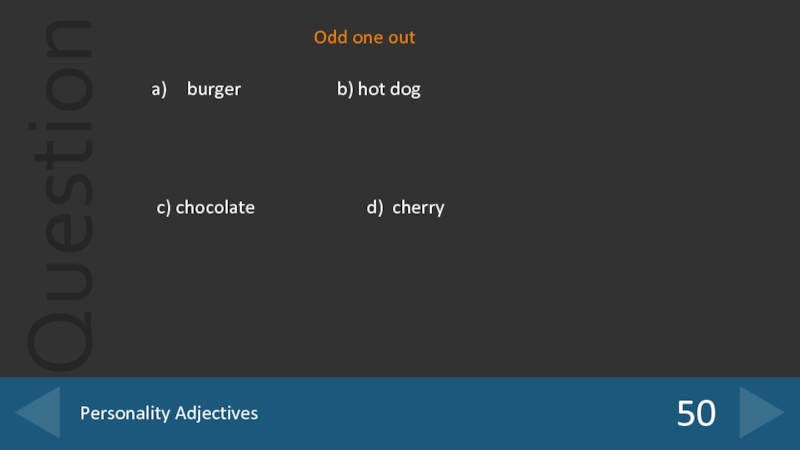 Question

Odd one out

a) burger b) hot dog

c) chocolate d) cherry

Personality Adjectives

50